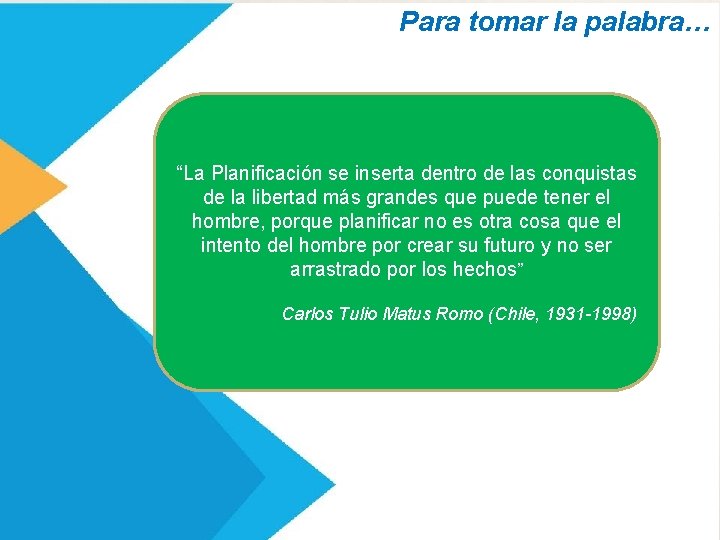 Para tomar la palabra…

“La Planificación se inserta dentro de las conquistas de la libertad más grandes que puede tener el hombre, porque planificar no es otra cosa que el intento del hombre por crear su futuro y no ser arrastrado por los hechos”

Carlos Tulio Matus Romo (Chile, 1931-1998)